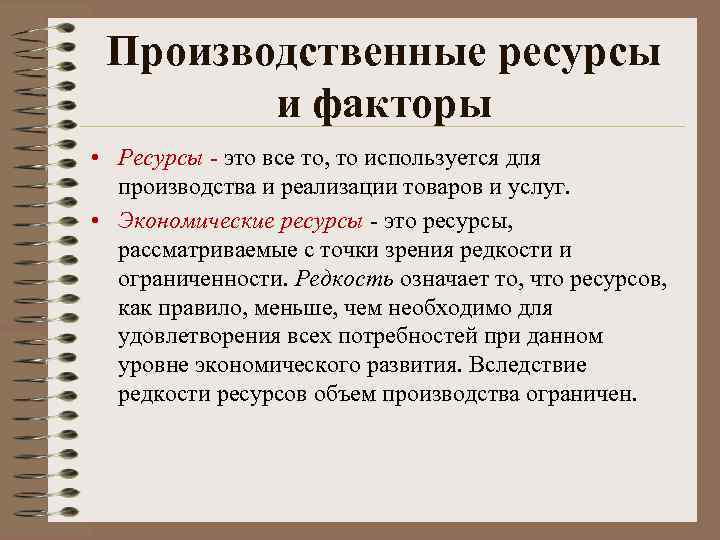 Производственные ресурсы и факторы

• Ресурсы - это все то, то используется для производства и реализации товаров и услуг.

• Экономические ресурсы - это ресурсы, рассматриваемые с точки зрения редкости и ограниченности. Редкость означает то, что ресурсов, как правило, меньше, чем необходимо для удовлетворения всех потребностей при данном уровне экономического развития. Вследствие редкости ресурсов объем производства ограничен.